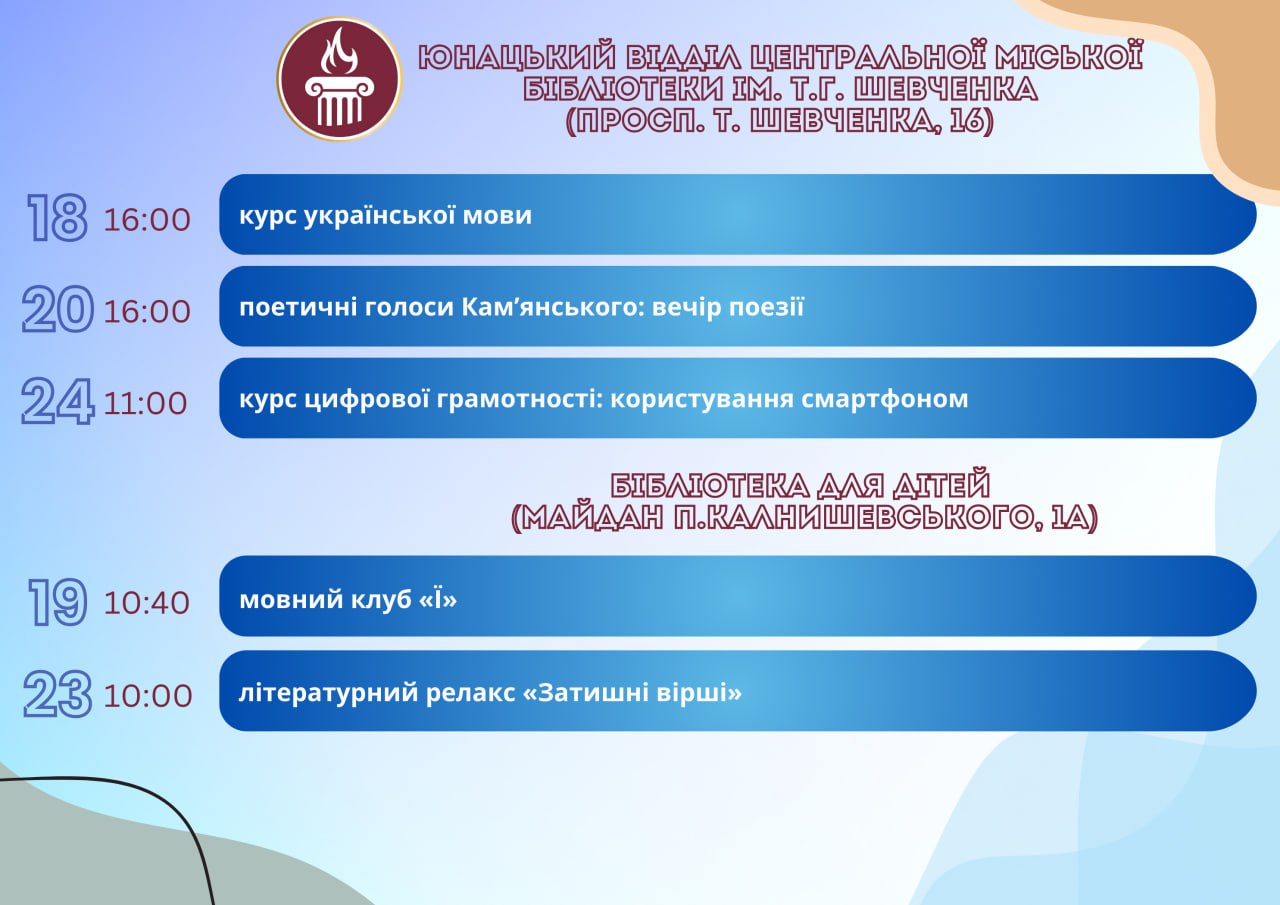 ЮНАЦЬКИЙ ВІДДІЛ ЦЕНТРАЛЬНОЇ МІСЬКОЇ БІБЛІОТЕКИ ІМ. Т.Г. ШЕВЧЕНКА (ПРОСП. Т. ШЕВЧЕНКА, 16)

18 16:00 курс української мови

20 16:00 поетичні голоси Кам'янського: вечір поезії

24 11:00 курс цифрової грамотності: користування смартфоном

БІБЛІОТЕКА ДЛЯ ДІТЕЙ (МАЙДАН П.КАЛНИШЕВСЬКОГО, 1А)

19 10:40 мовний клуб «Ї»

23 10:00 літературний релакс «Затишні вірші»